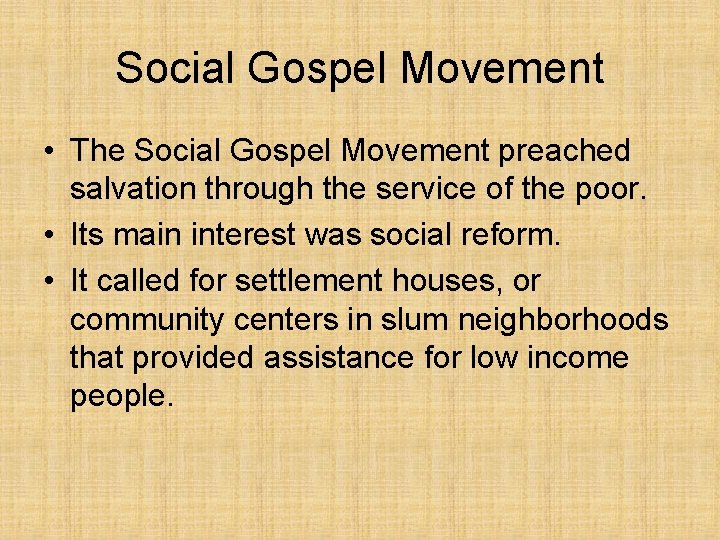 Social Gospel Movement

• The Social Gospel Movement preached salvation through the service of the poor.
• Its main interest was social reform.
• It called for settlement houses, or community centers in slum neighborhoods that provided assistance for low income people.